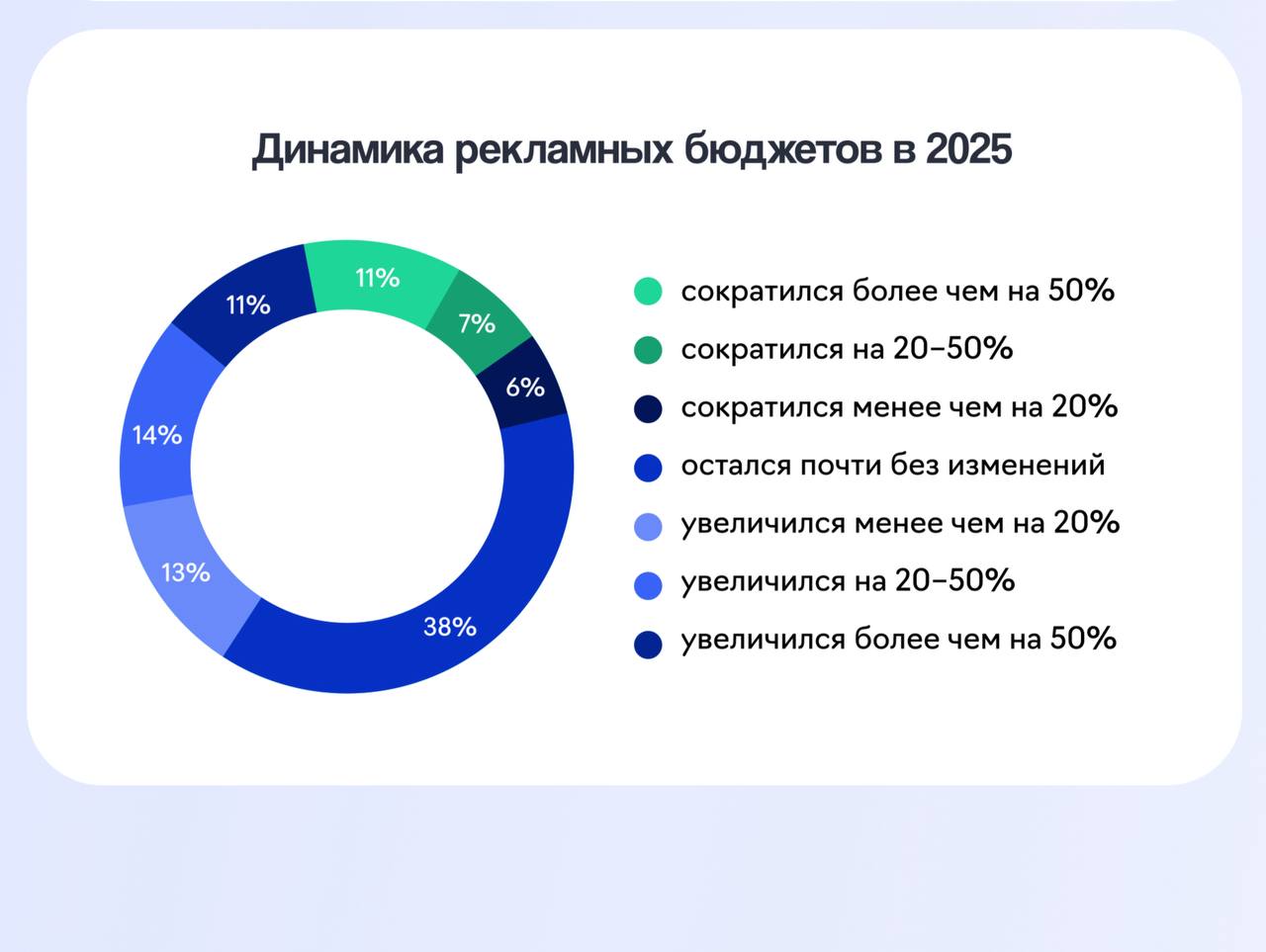 Динамика рекламных бюджетов в 2025

11%
7%
6%
38%
13%
14%
11%

сократился более чем на 50%
сократился на 20–50%
сократился менее чем на 20%
остался почти без изменений
увеличился менее чем на 20%
увеличился на 20–50%
увеличился более чем на 50%